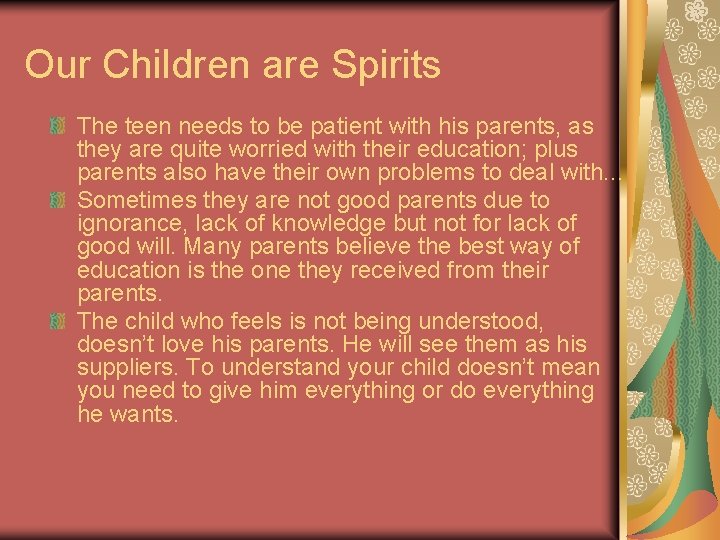 Our Children are Spirits

The teen needs to be patient with his parents, as they are quite worried with their education; plus parents also have their own problems to deal with…

Sometimes they are not good parents due to ignorance, lack of knowledge but not for lack of good will. Many parents believe the best way of education is the one they received from their parents.

The child who feels is not being understood, doesn't love his parents. He will see them as his suppliers. To understand your child doesn't mean you need to give him everything or do everything he wants.